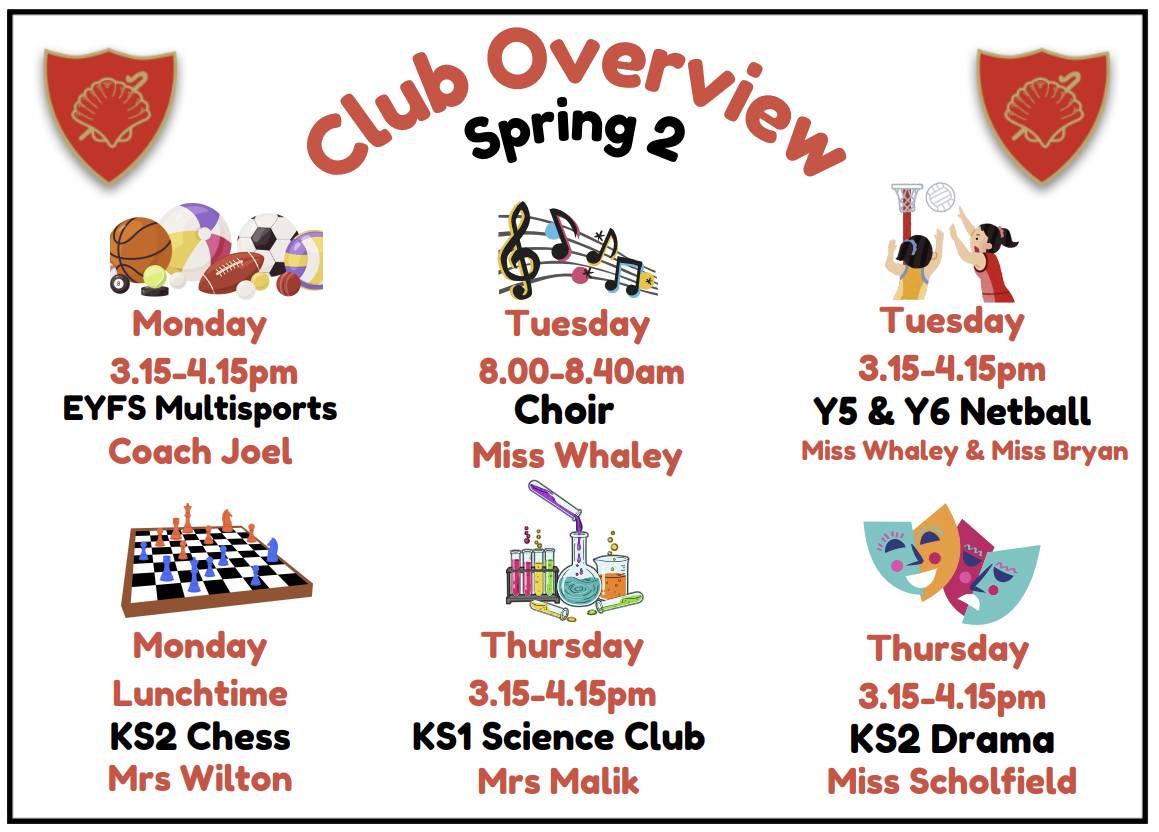 Club Overview
Spring 2

Monday
3.15-4.15pm
EYFS Multisports
Coach Joel

Tuesday
8.00-8.40am
Choir
Miss Whaley

Tuesday
3.15-4.15pm
Y5 & Y6 Netball
Miss Whaley & Miss Bryan

Monday
Lunchtime
KS2 Chess
Mrs Wilton

Thursday
3.15-4.15pm
KS1 Science Club
Mrs Malik

Thursday
3.15-4.15pm
KS2 Drama
Miss Scholfield